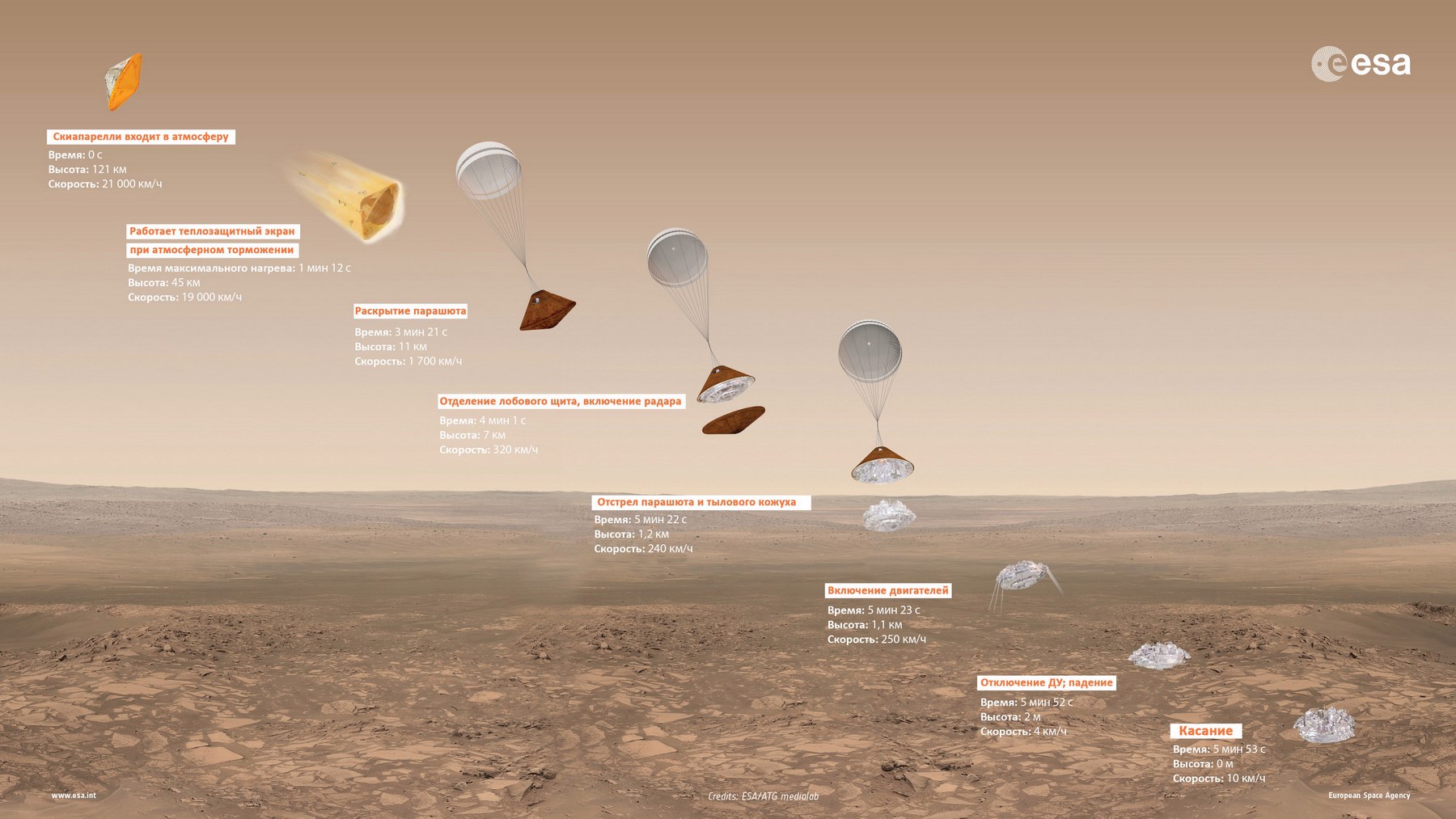 esa

Скиапарелли входит в атмосферу
Время: 0 с
Высота: 121 км
Скорость: 21 000 км/ч

Работает теплозащитный экран
при атмосферном торможении
Время максимального нагрева: 1 мин 12 с
Высота: 45 км
Скорость: 19 000 км/ч

Раскрытие парашюта
Время: 3 мин 21 с
Высота: 11 км
Скорость: 1 700 км/ч

Отделение лобового щита, включение радара
Время: 4 мин 1 с
Высота: 7 км
Скорость: 320 км/ч

Отстрел парашюта и тылового кожуха
Время: 5 мин 22 с
Высота: 1,2 км
Скорость: 240 км/ч

Включение двигателей
Время: 5 мин 23 с
Высота: 1,1 км
Скорость: 250 км/ч

Отключение ДУ; падение
Время: 5 мин 52 с
Высота: 2 м
Скорость: 4 км/ч

Касание
Время: 5 мин 53 с
Высота: 0 м
Скорость: 10 км/ч

www.esa.int
Credits: ESA/ATG medialab
European Space Agency